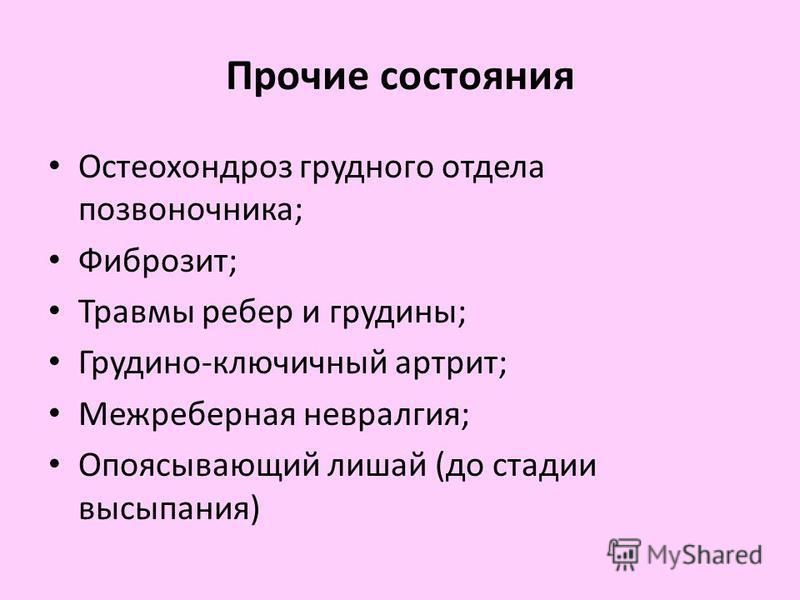 Прочие состояния

• Остеохондроз грудного отдела позвоночника;
• Фиброзит;
• Травмы ребер и грудины;
• Грудино-ключичный артрит;
• Межреберная невралгия;
• Опоясывающий лишай (до стадии высыпания)

MyShared